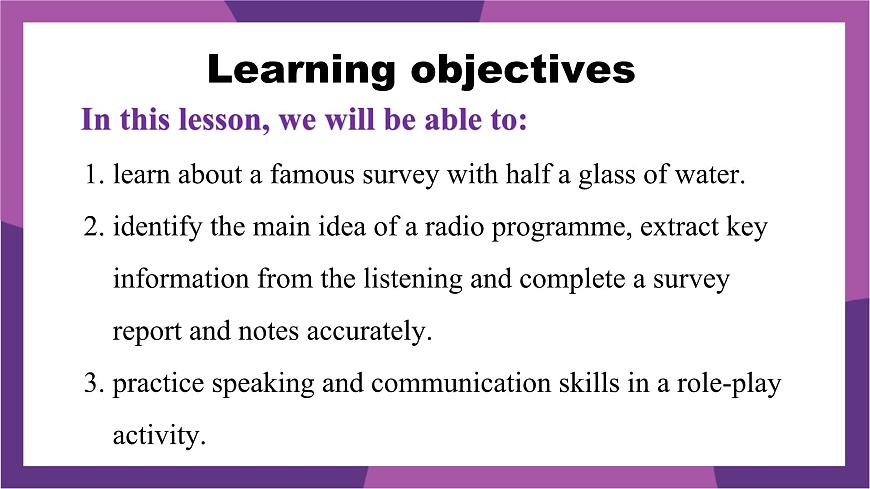 Learning objectives

In this lesson, we will be able to:

1. learn about a famous survey with half a glass of water.
2. identify the main idea of a radio programme, extract key information from the listening and complete a survey report and notes accurately.
3. practice speaking and communication skills in a role-play activity.